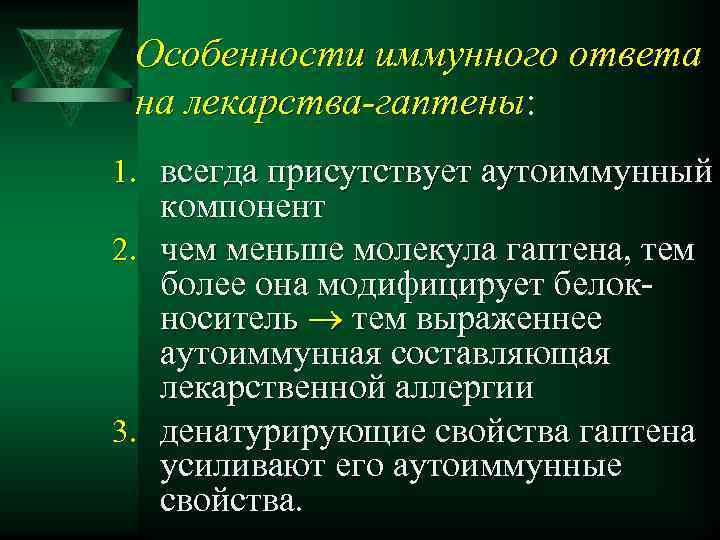 Особенности иммунного ответа на лекарства-гаптены:

1. всегда присутствует аутоиммунный компонент
2. чем меньше молекула гаптена, тем более она модифицирует белок-носитель $\rightarrow$ тем выраженнее аутоиммунная составляющая лекарственной аллергии
3. денатурирующие свойства гаптена усиливают его аутоиммунные свойства.